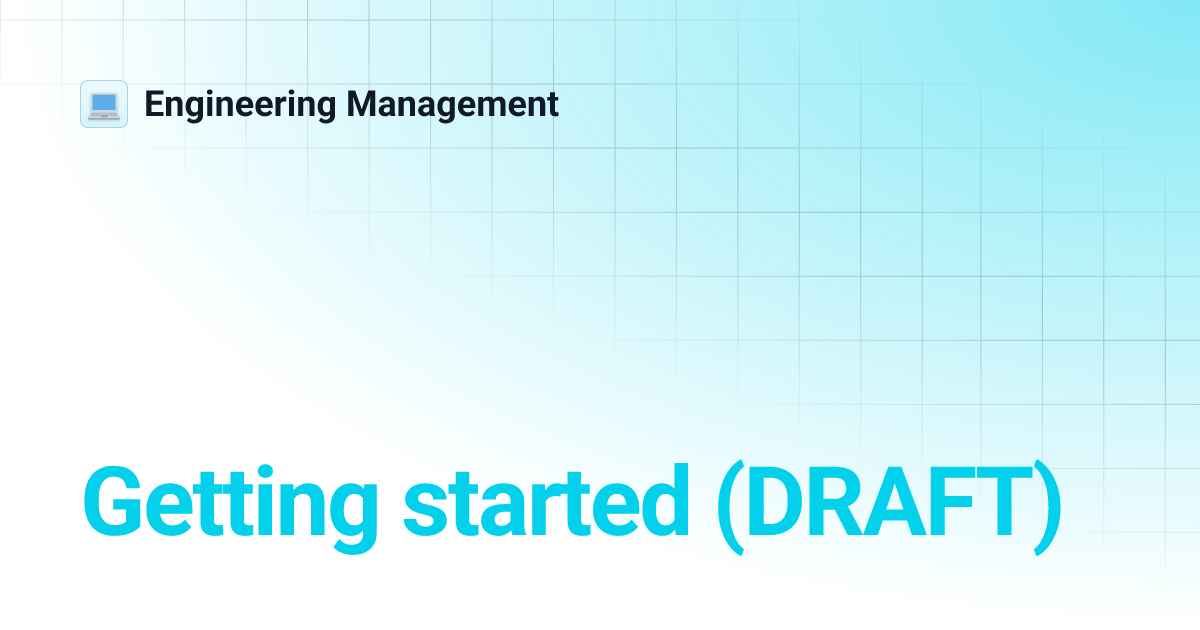 Engineering Management

Getting started (DRAFT)